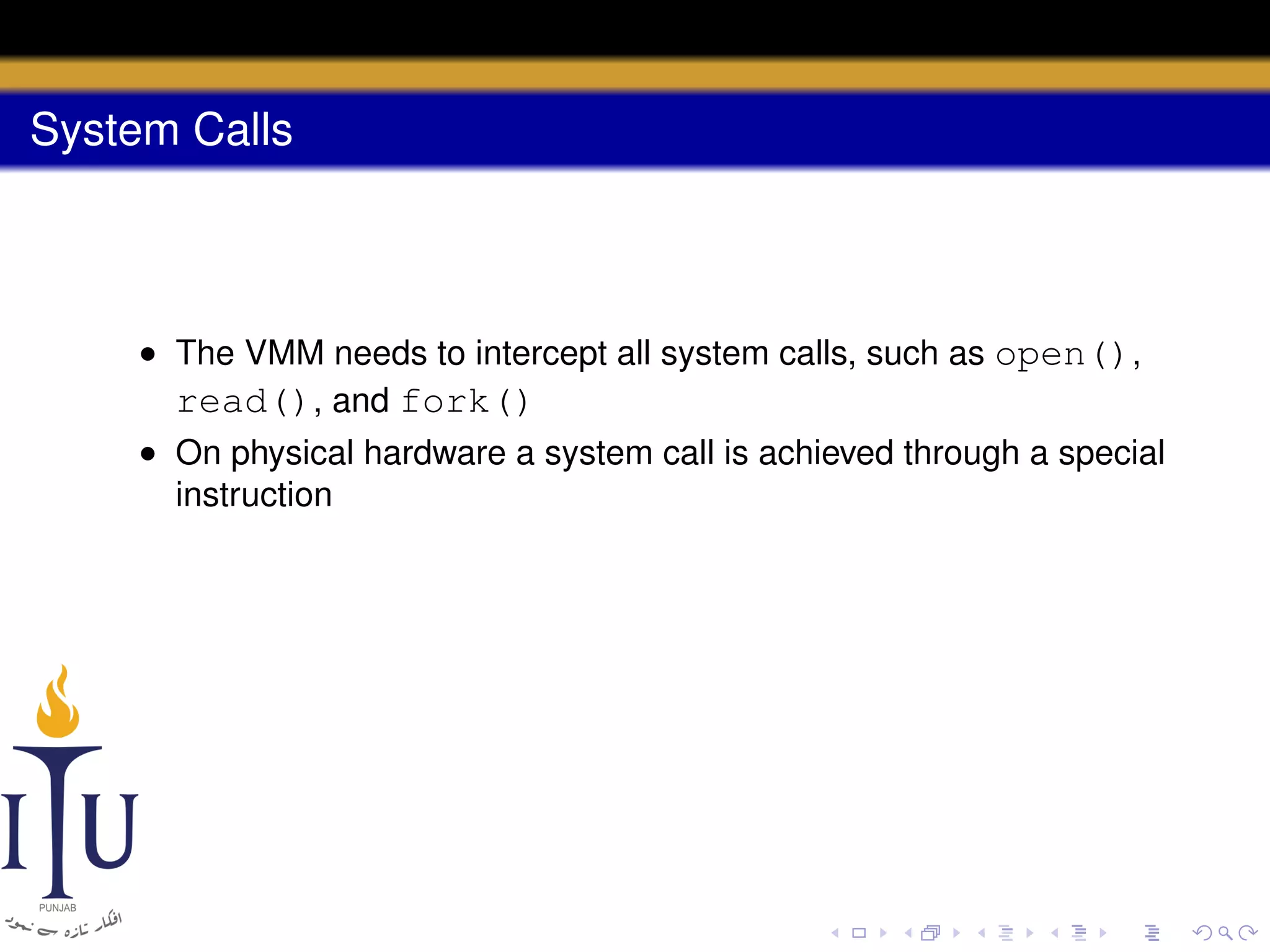 System Calls

- The VMM needs to intercept all system calls, such as open(), read(), and fork()
- On physical hardware a system call is achieved through a special instruction

ITU
PUNJAB
افکار تازہ سے نمود